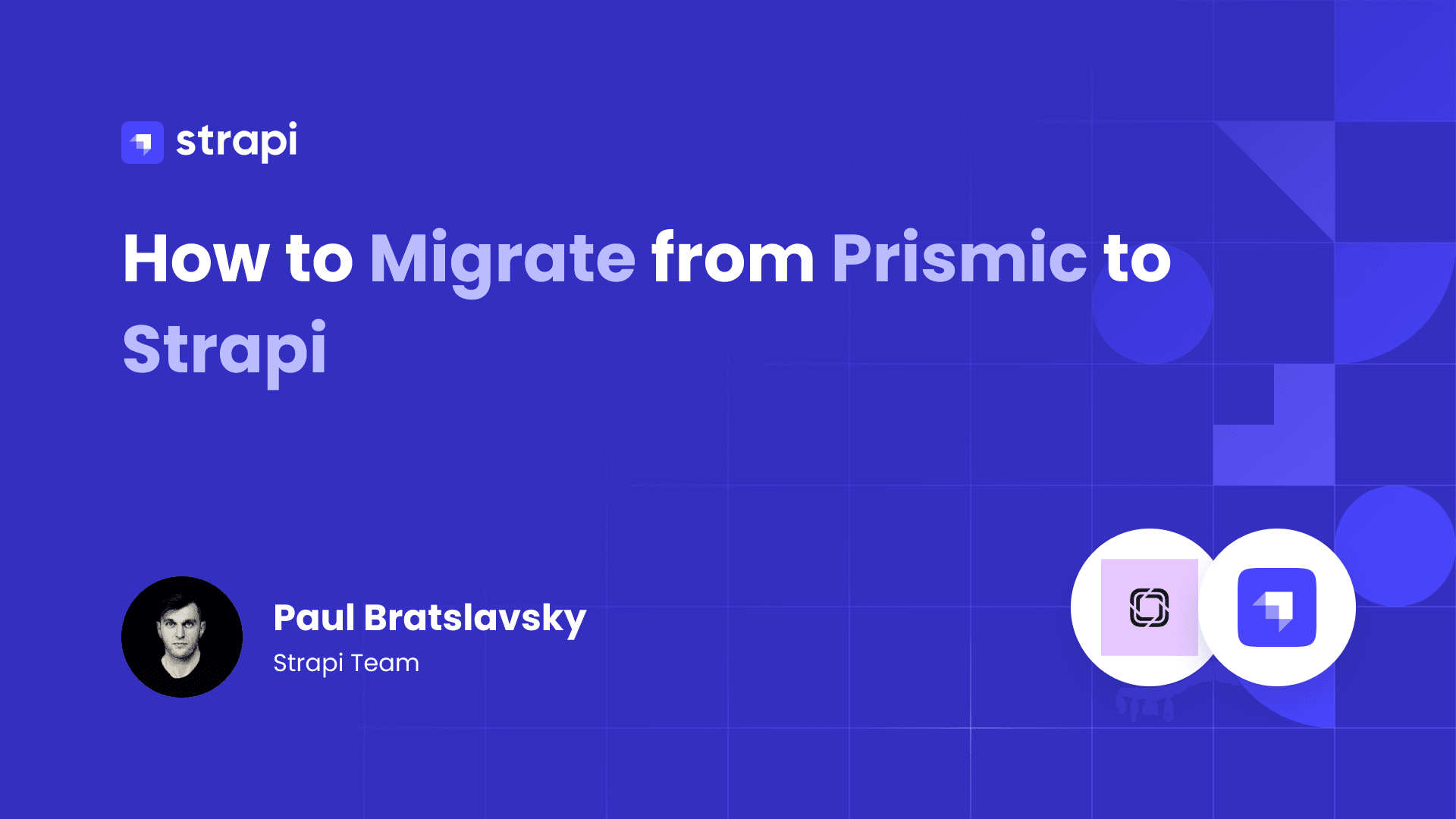 strapi

How to Migrate from Prismic to Strapi

Paul Bratslavsky
Strapi Team